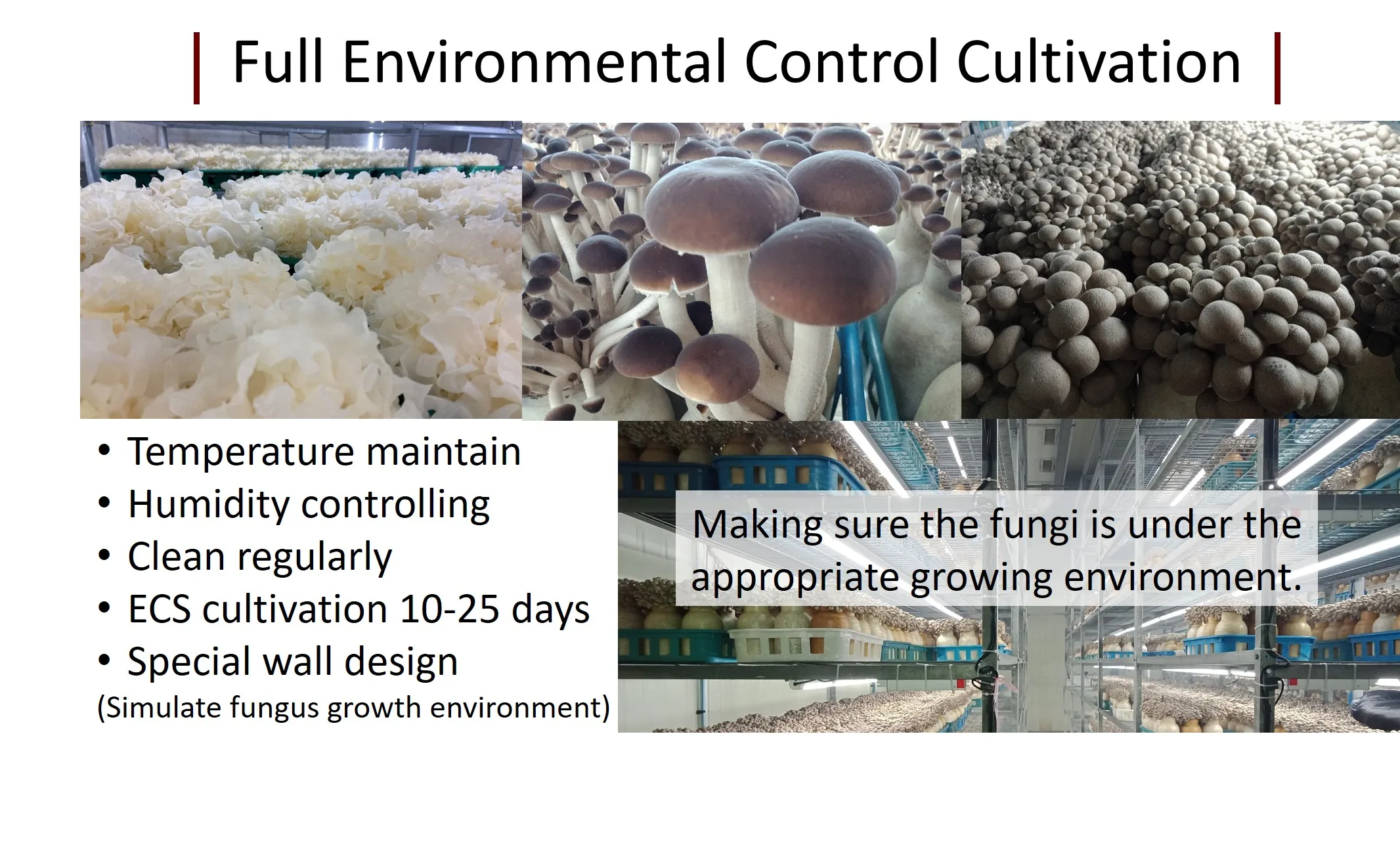 Full Environmental Control Cultivation

• Temperature maintain
• Humidity controlling
• Clean regularly
• ECS cultivation 10-25 days
• Special wall design
(Simulate fungus growth environment)

Making sure the fungi is under the appropriate growing environment.